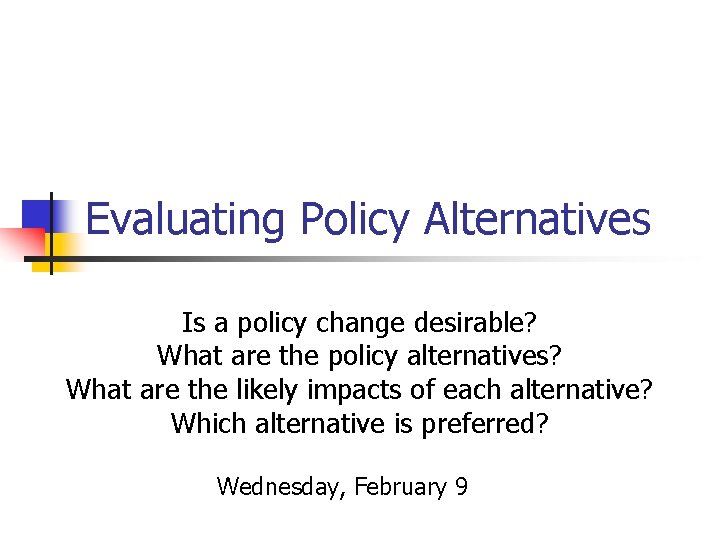 Evaluating Policy Alternatives

Is a policy change desirable?
What are the policy alternatives?
What are the likely impacts of each alternative?
Which alternative is preferred?

Wednesday, February 9